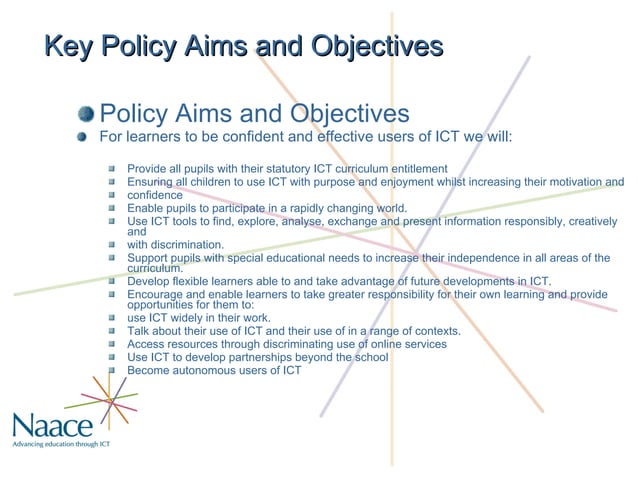 Key Policy Aims and Objectives

Policy Aims and Objectives

For learners to be confident and effective users of ICT we will:

Provide all pupils with their statutory ICT curriculum entitlement
Ensuring all children to use ICT with purpose and enjoyment whilst increasing their motivation and
confidence
Enable pupils to participate in a rapidly changing world.
Use ICT tools to find, explore, analyse, exchange and present information responsibly, creatively and
with discrimination.
Support pupils with special educational needs to increase their independence in all areas of the curriculum.
Develop flexible learners able to and take advantage of future developments in ICT.
Encourage and enable learners to take greater responsibility for their own learning and provide opportunities for them to:
use ICT widely in their work.
Talk about their use of ICT and their use of in a range of contexts.
Access resources through discriminating use of online services
Use ICT to develop partnerships beyond the school
Become autonomous users of ICT

Naace
Advancing education through ICT